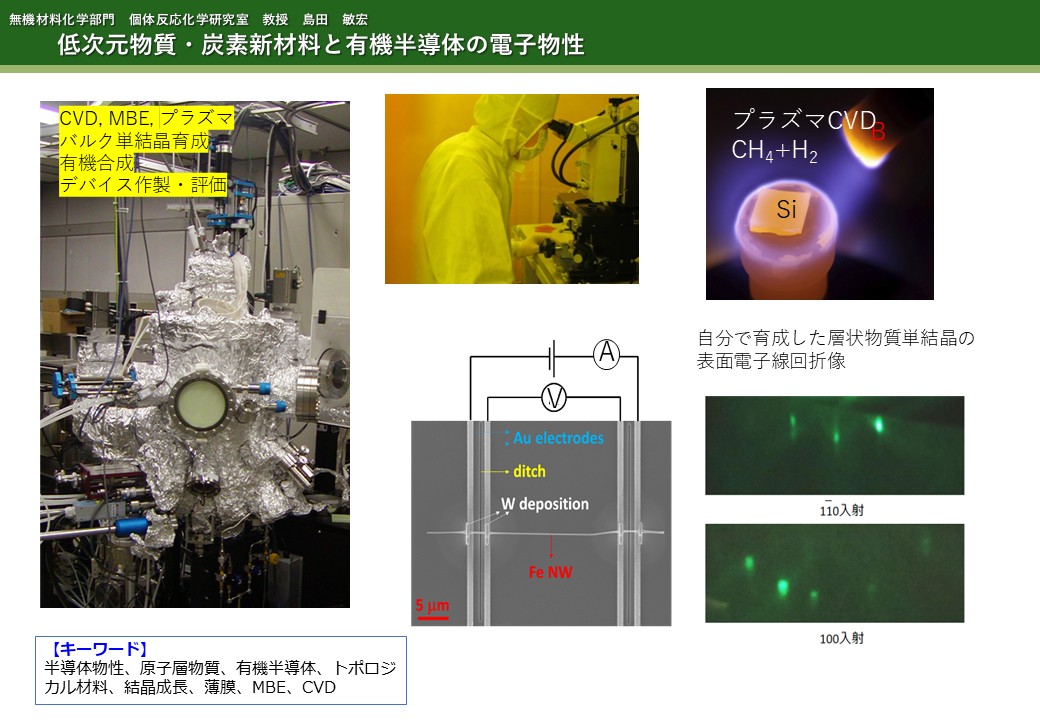 無機材料化学部門　個体反応化学研究室　教授　島田　敏宏

低次元物質・炭素新材料と有機半導体の電子物性

CVD, MBE, プラズマ
バルク単結晶育成
有機合成
デバイス作製・評価

プラズマCVD
$CH_4+H_2$
B
Si

自分で育成した層状物質単結晶の表面電子線回折像

A
V
Au electrodes
ditch
W deposition
Fe NW
5 μm

$\bar{1}10$入射

100入射

【キーワード】
半導体物性、原子層物質、有機半導体、トポロジカル材料、結晶成長、薄膜、MBE、CVD